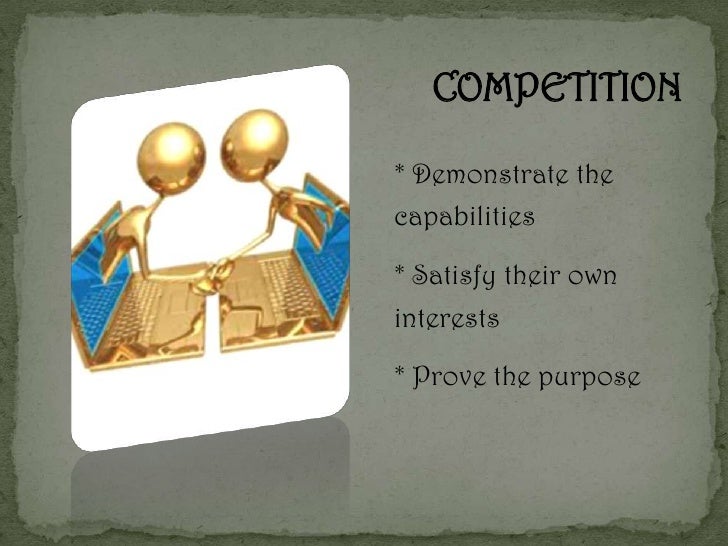 COMPETITION

* Demonstrate the capabilities

* Satisfy their own interests

* Prove the purpose